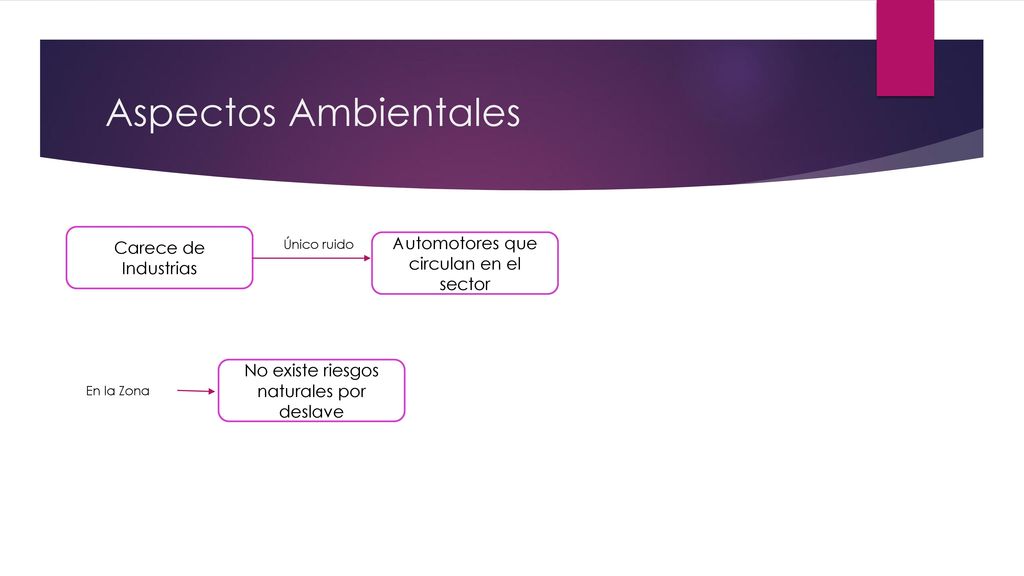 Aspectos Ambientales

Carece de Industrias

Único ruido

Automotores que circulan en el sector

En la Zona

No existe riesgos naturales por deslave